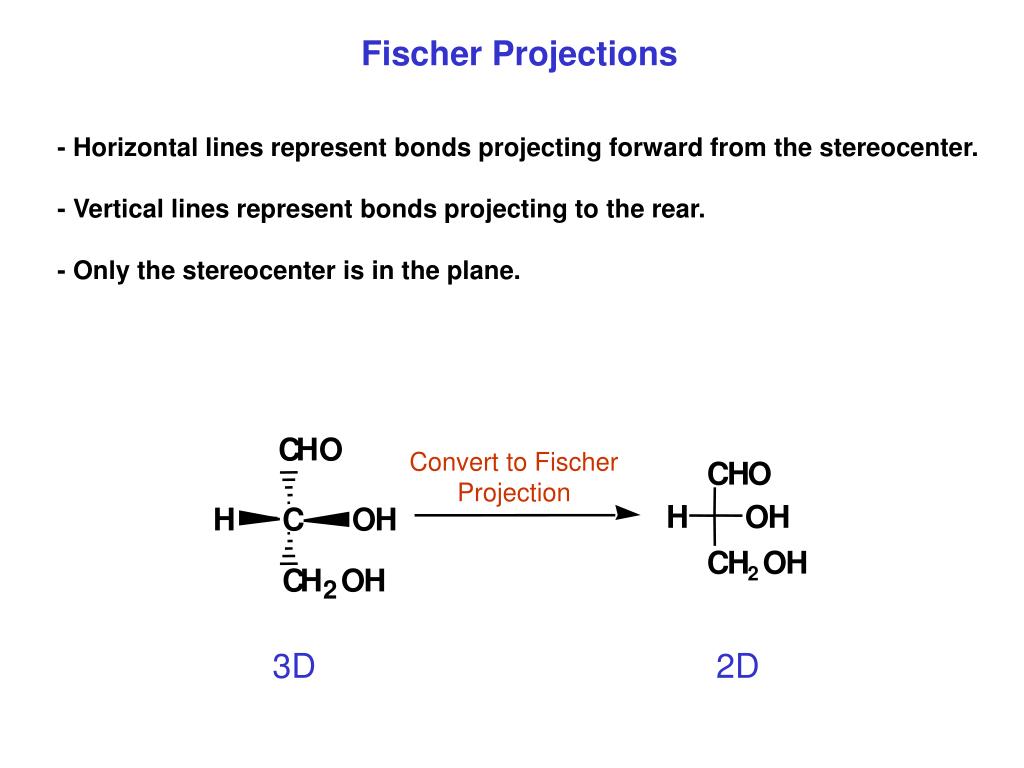 Fischer Projections

- Horizontal lines represent bonds projecting forward from the stereocenter.

- Vertical lines represent bonds projecting to the rear.

- Only the stereocenter is in the plane.

CHO

H C OH

$CH_2OH$

Convert to Fischer Projection

CHO

H OH

$CH_2OH$

3D

2D